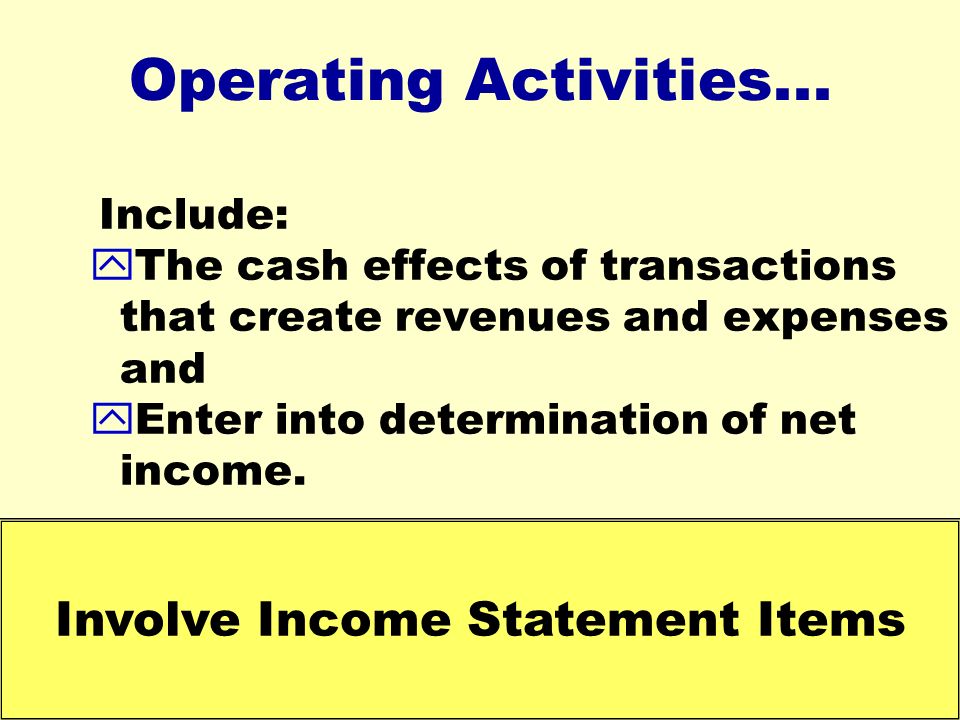 Operating Activities...

Include:

The cash effects of transactions that create revenues and expenses and

Enter into determination of net income.

Involve Income Statement Items